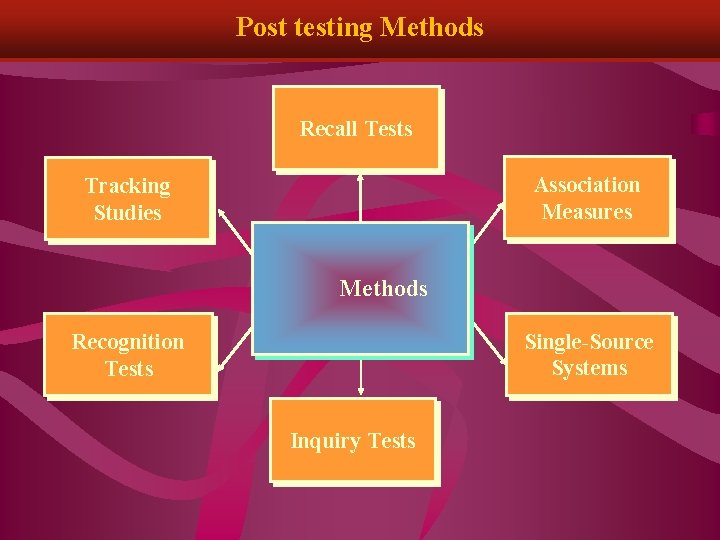 Post testing Methods

Recall Tests

Tracking Studies

Association Measures

Methods

Recognition Tests

Single-Source Systems

Inquiry Tests